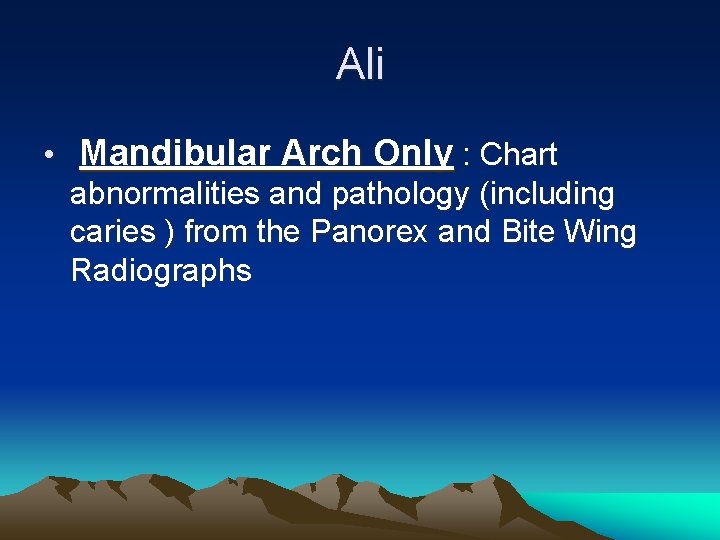 Ali

• Mandibular Arch Only : Chart abnormalities and pathology (including caries ) from the Panorex and Bite Wing Radiographs